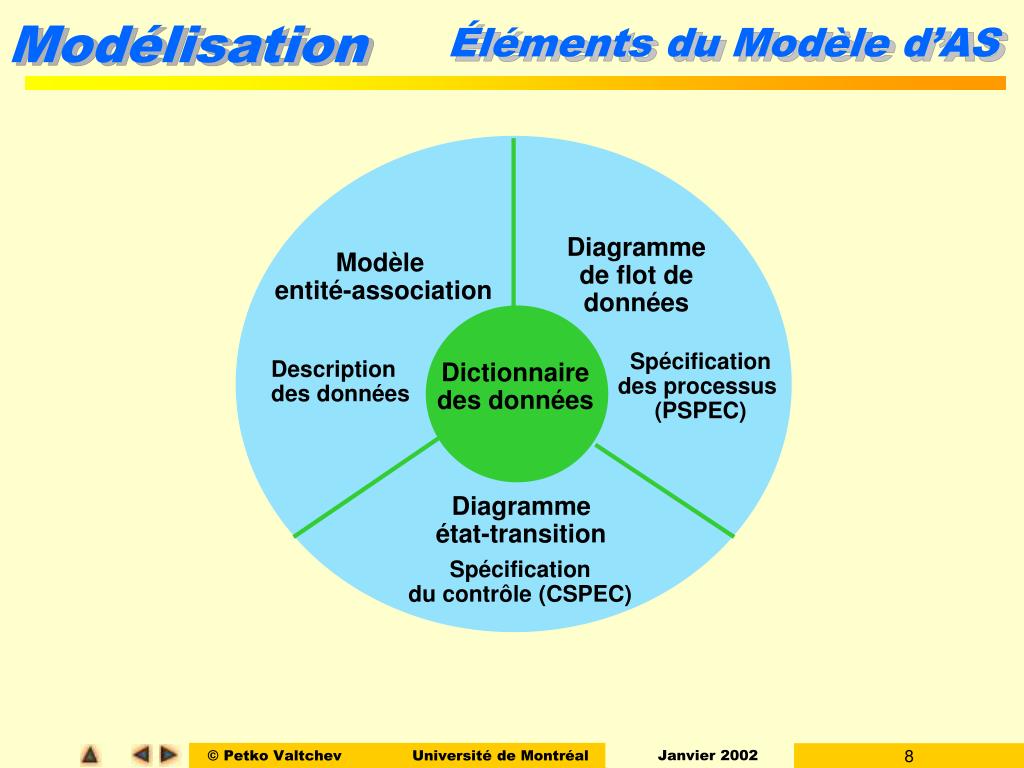 Modélisation

Éléments du Modèle d'AS

Modèle entité-association

Description des données

Diagramme de flot de données

Spécification des processus (PSPEC)

Dictionnaire des données

Diagramme état-transition

Spécification du contrôle (CSPEC)

© Petko Valtchev

Université de Montréal

Janvier 2002

8